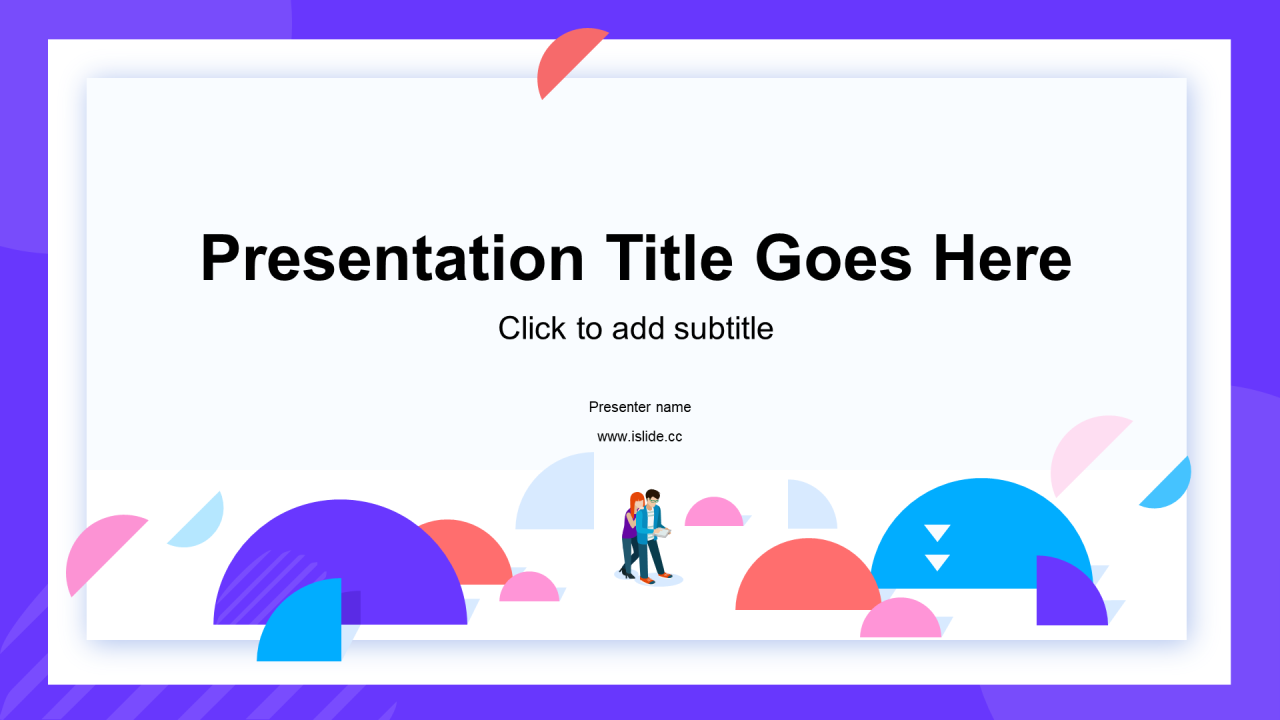 Presentation Title Goes Here

Click to add subtitle

Presenter name

www.islide.cc